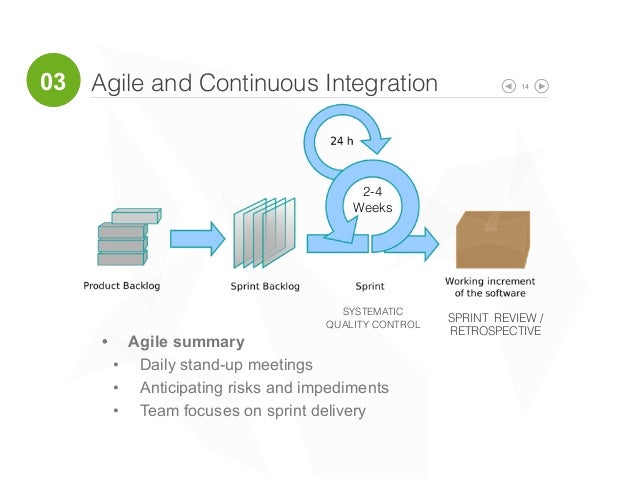 03 Agile and Continuous Integration

14

24 h

2-4 Weeks

Product Backlog

Sprint Backlog

Sprint

Working increment of the software

SYSTEMATIC QUALITY CONTROL

SPRINT REVIEW / RETROSPECTIVE

• Agile summary
  • Daily stand-up meetings
  • Anticipating risks and impediments
  • Team focuses on sprint delivery